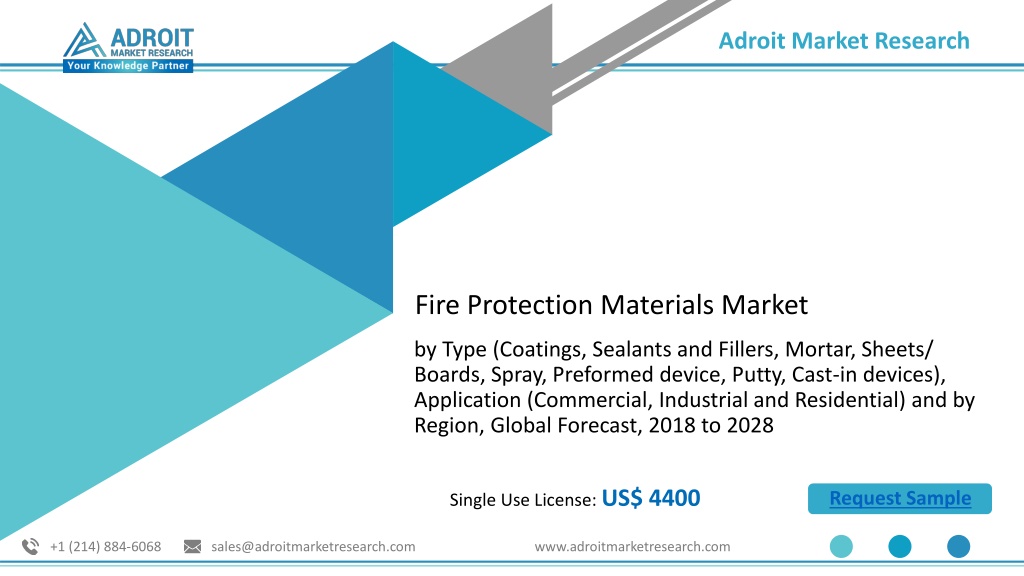 ADROIT
MARKET RESEARCH
Your Knowledge Partner

Adroit Market Research

Fire Protection Materials Market

by Type (Coatings, Sealants and Fillers, Mortar, Sheets/ Boards, Spray, Preformed device, Putty, Cast-in devices), Application (Commercial, Industrial and Residential) and by Region, Global Forecast, 2018 to 2028

Single Use License: US$ 4400

Request Sample

+1 (214) 884-6068 sales@adroitmarketresearch.com www.adroitmarketresearch.com